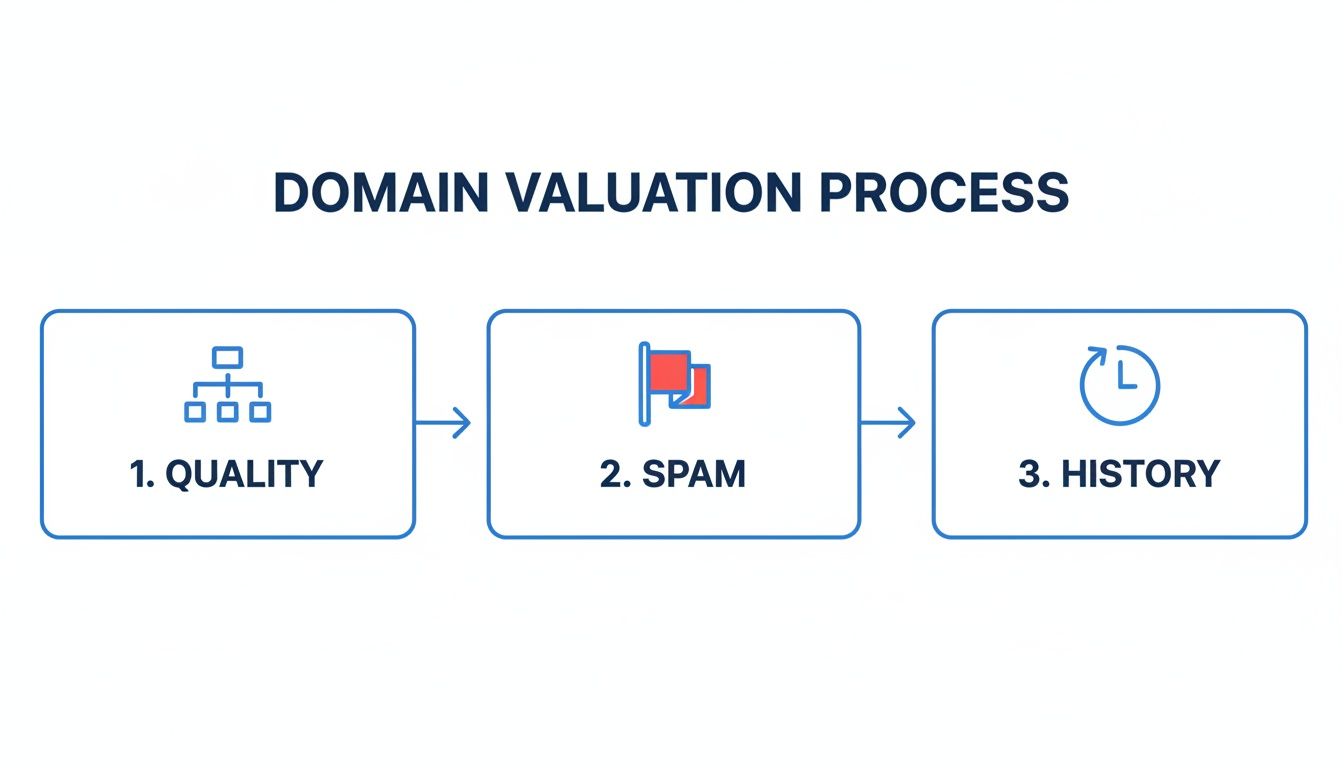 DOMAIN VALUATION PROCESS

1. QUALITY

2. SPAM

3. HISTORY